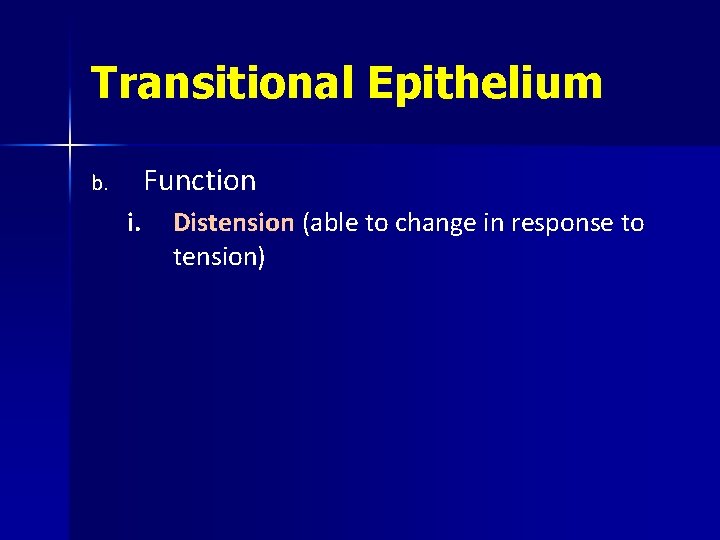 Transitional Epithelium

b. Function

i. Distension (able to change in response to tension)